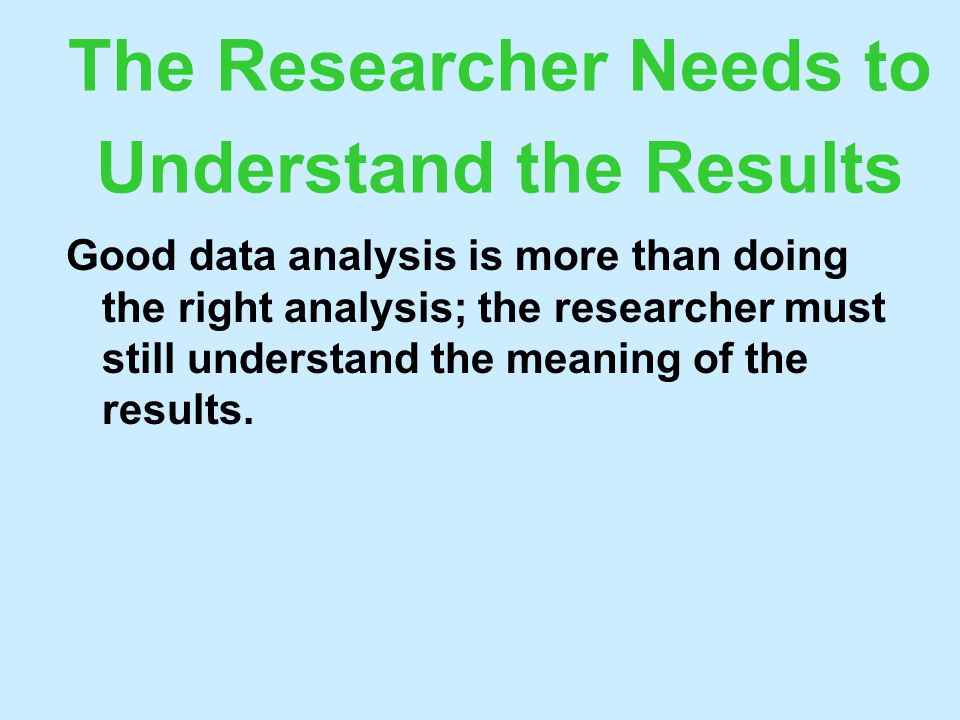 The Researcher Needs to Understand the Results

Good data analysis is more than doing the right analysis; the researcher must still understand the meaning of the results.